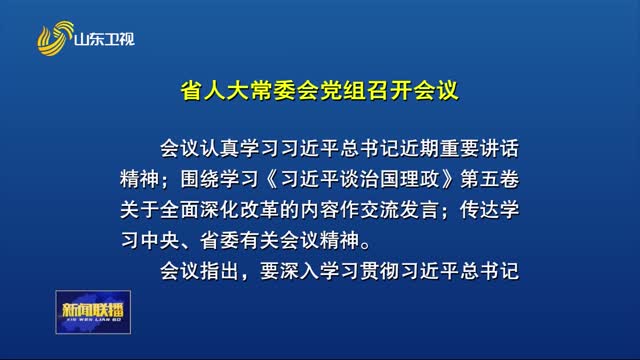 山东卫视

省人大常委会党组召开会议

会议认真学习习近平总书记近期重要讲话精神；围绕学习《习近平谈治国理政》第五卷关于全面深化改革的内容作交流发言；传达学习中央、省委有关会议精神。

会议指出，要深入学习贯彻习近平总书记

新闻联播
XIN WEN LIAN BO